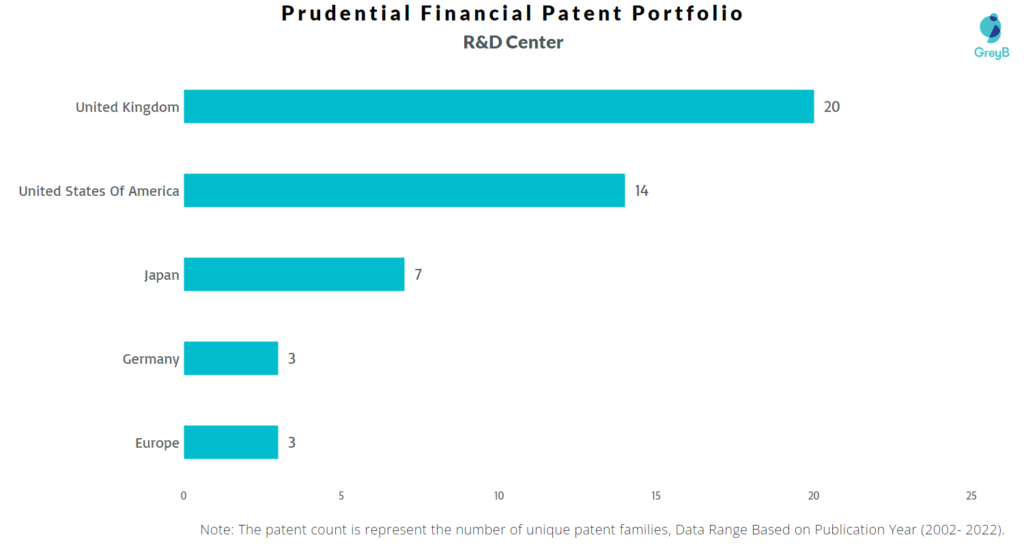 Prudential Financial Patent Portfolio
R&D Center

GreyB

United Kingdom 20
United States Of America 14
Japan 7
Germany 3
Europe 3

0 5 10 15 20 25

Note: The patent count is represent the number of unique patent families, Data Range Based on Publication Year (2002- 2022).